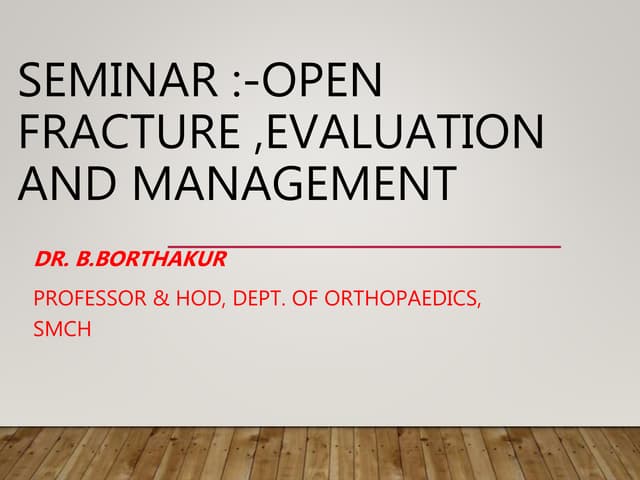 SEMINAR :-OPEN FRACTURE ,EVALUATION AND MANAGEMENT

DR. B.BORTHAKUR

PROFESSOR & HOD, DEPT. OF ORTHOPAEDICS, SMCH